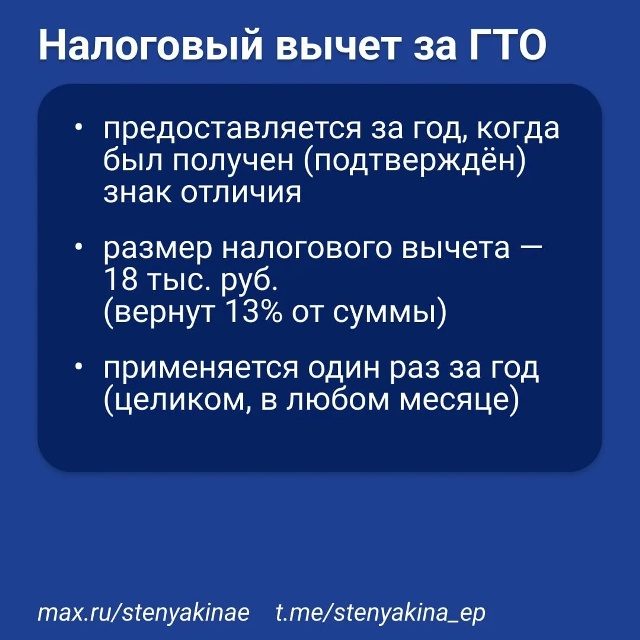 Налоговый вычет за ГТО

• предоставляется за год, когда был получен (подтверждён) знак отличия

• размер налогового вычета — 18 тыс. руб. (вернут 13% от суммы)

• применяется один раз за год (целиком, в любом месяце)

max.ru/stenyakinae t.me/stenyakina_ep